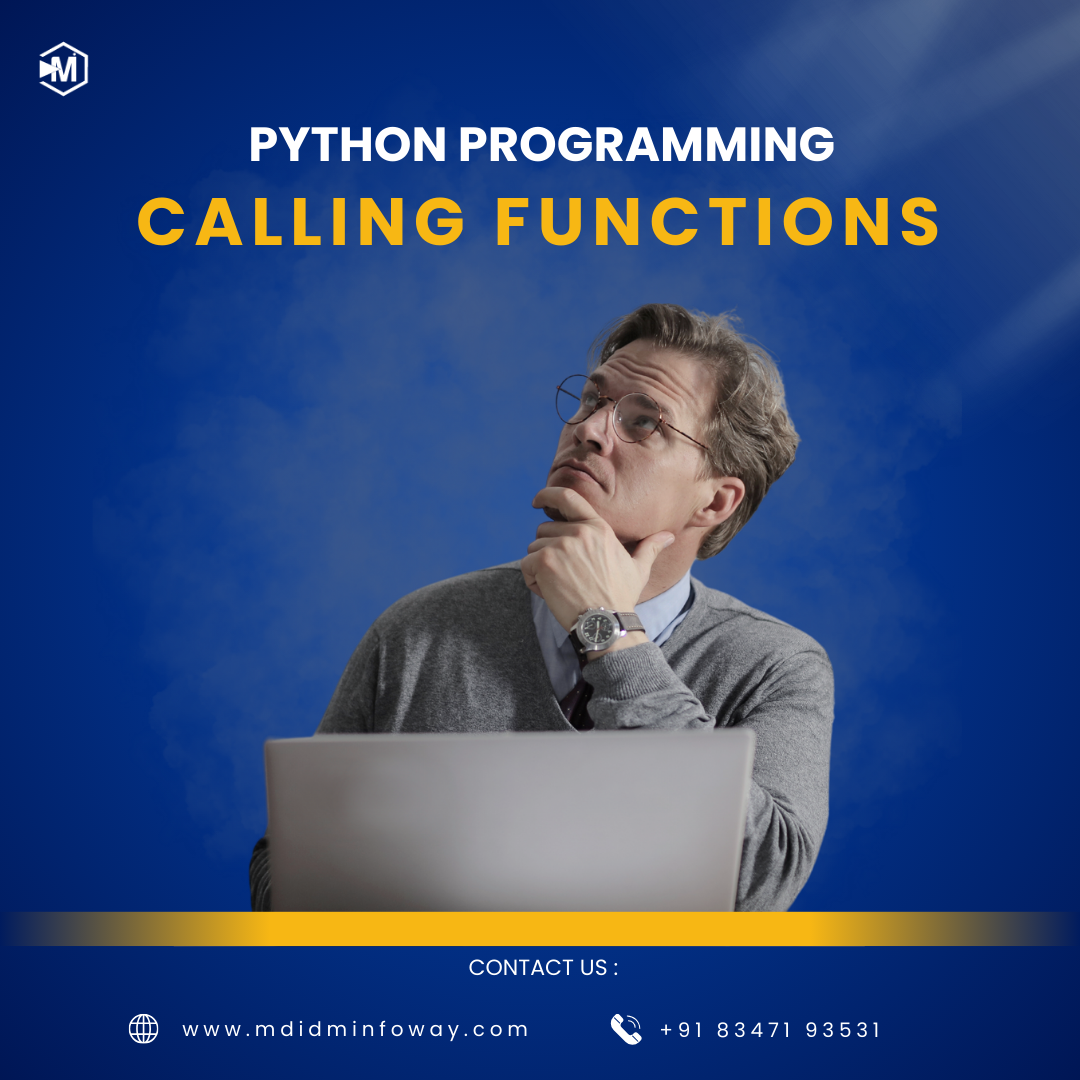 M

PYTHON PROGRAMMING
CALLING FUNCTIONS

CONTACT US :

www.mdidminfoway.com

+91 83471 93531